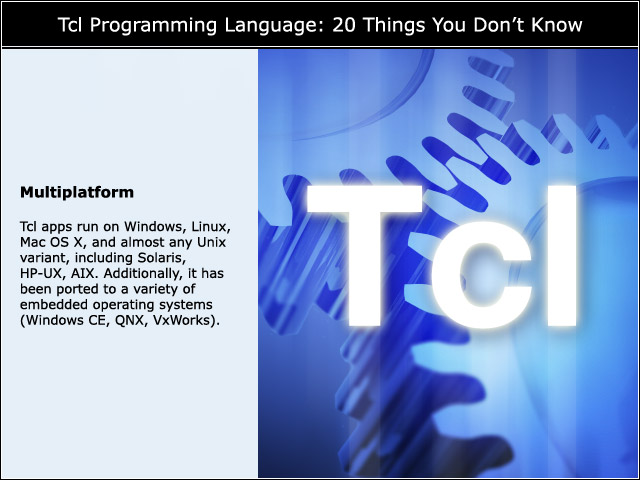 Tcl Programming Language: 20 Things You Don't Know

Multiplatform

Tcl apps run on Windows, Linux, Mac OS X, and almost any Unix variant, including Solaris, HP-UX, AIX. Additionally, it has been ported to a variety of embedded operating systems (Windows CE, QNX, VxWorks).

Tcl